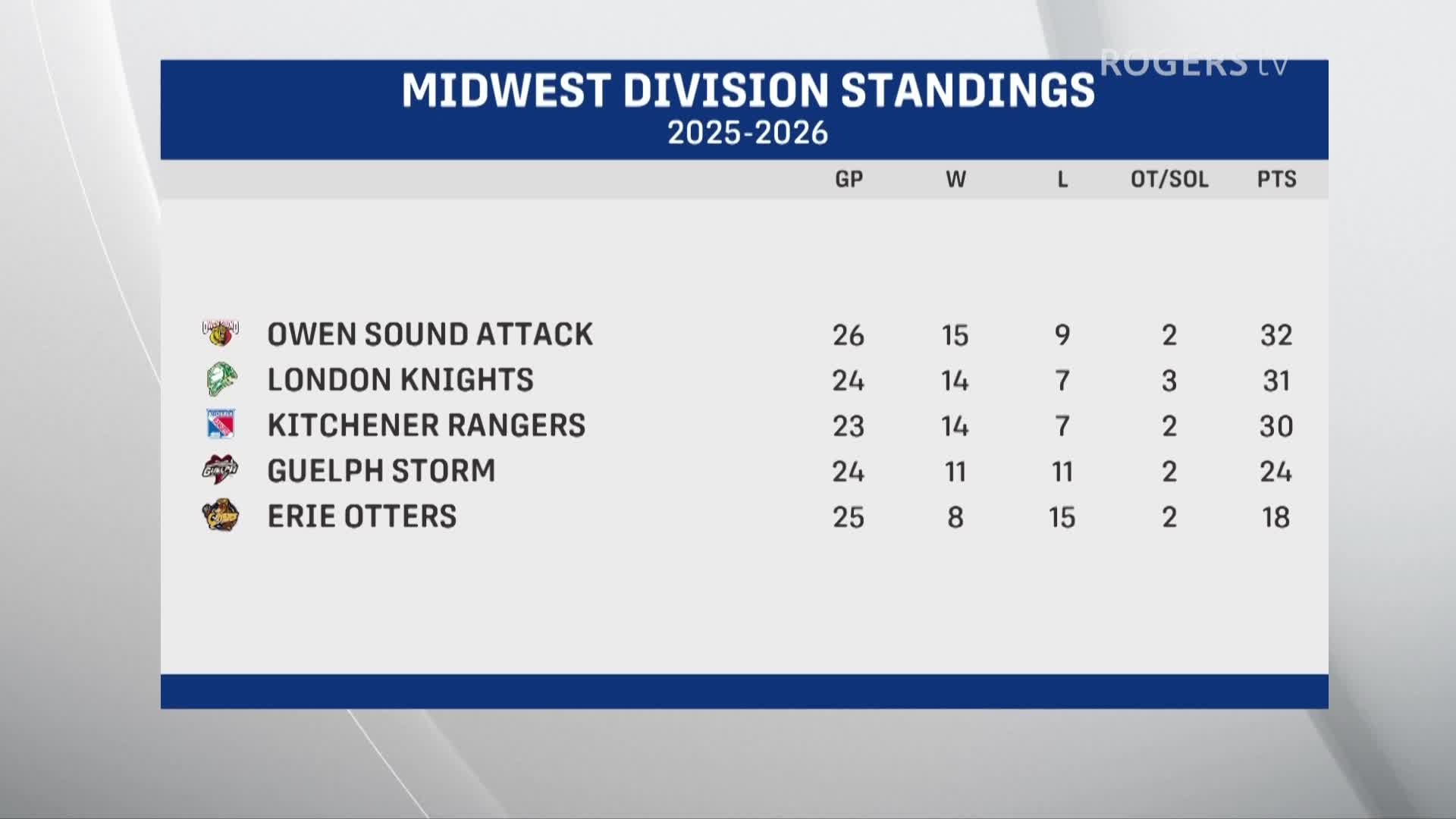 ROGERS tv

MIDWEST DIVISION STANDINGS
2025-2026

| | GP | W | L | OT/SOL | PTS |
|---|---|---|---|---|---|
| OWEN SOUND ATTACK | 26 | 15 | 9 | 2 | 32 |
| LONDON KNIGHTS | 24 | 14 | 7 | 3 | 31 |
| KITCHENER RANGERS | 23 | 14 | 7 | 2 | 30 |
| GUELPH STORM | 24 | 11 | 11 | 2 | 24 |
| ERIE OTTERS | 25 | 8 | 15 | 2 | 18 |